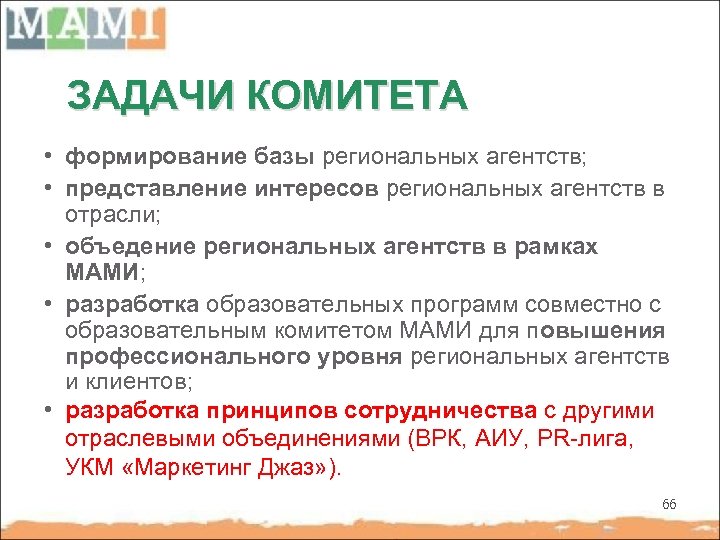 МАМИ

ЗАДАЧИ КОМИТЕТА

• формирование базы региональных агентств;
• представление интересов региональных агентств в отрасли;
• объедение региональных агентств в рамках МАМИ;
• разработка образовательных программ совместно с образовательным комитетом МАМИ для повышения профессионального уровня региональных агентств и клиентов;
• разработка принципов сотрудничества с другими отраслевыми объединениями (ВРК, АИУ, PR-лига, УКМ «Маркетинг Джаз»).

66